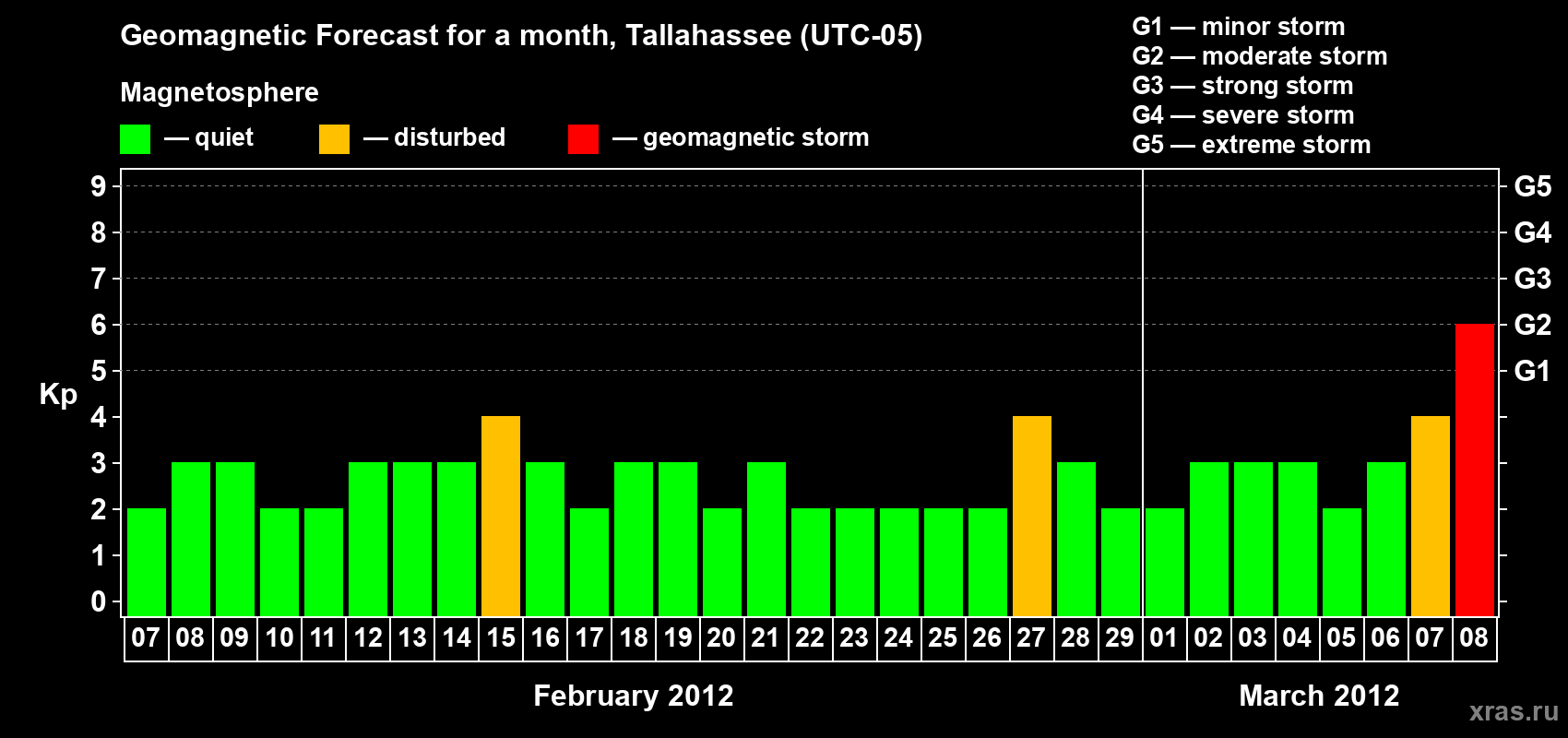 Geomagnetic Forecast for a month, Tallahassee (UTC-05)

Magnetosphere

— quiet — disturbed — geomagnetic storm

G1 — minor storm
G2 — moderate storm
G3 — strong storm
G4 — severe storm
G5 — extreme storm

Kp

9
8
7
6
5
4
3
2
1
0

G5
G4
G3
G2
G1

07 08 09 10 11 12 13 14 15 16 17 18 19 20 21 22 23 24 25 26 27 28 29 01 02 03 04 05 06 07 08

February 2012

March 2012

xras.ru